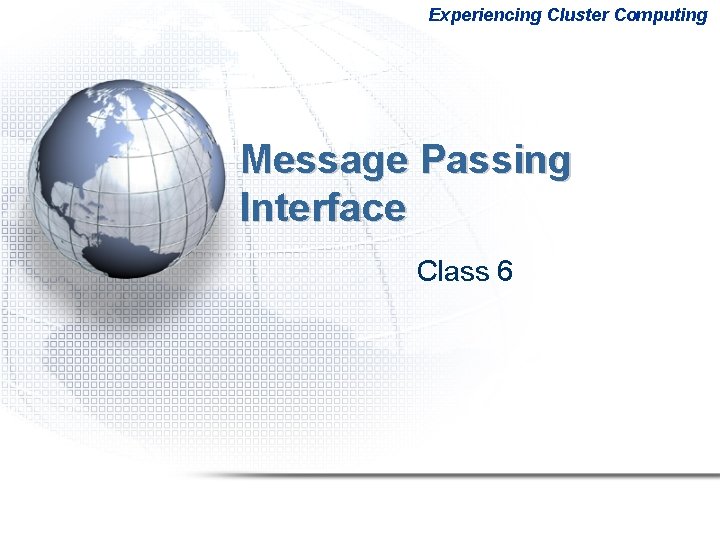 Experiencing Cluster Computing

Message Passing Interface

Class 6